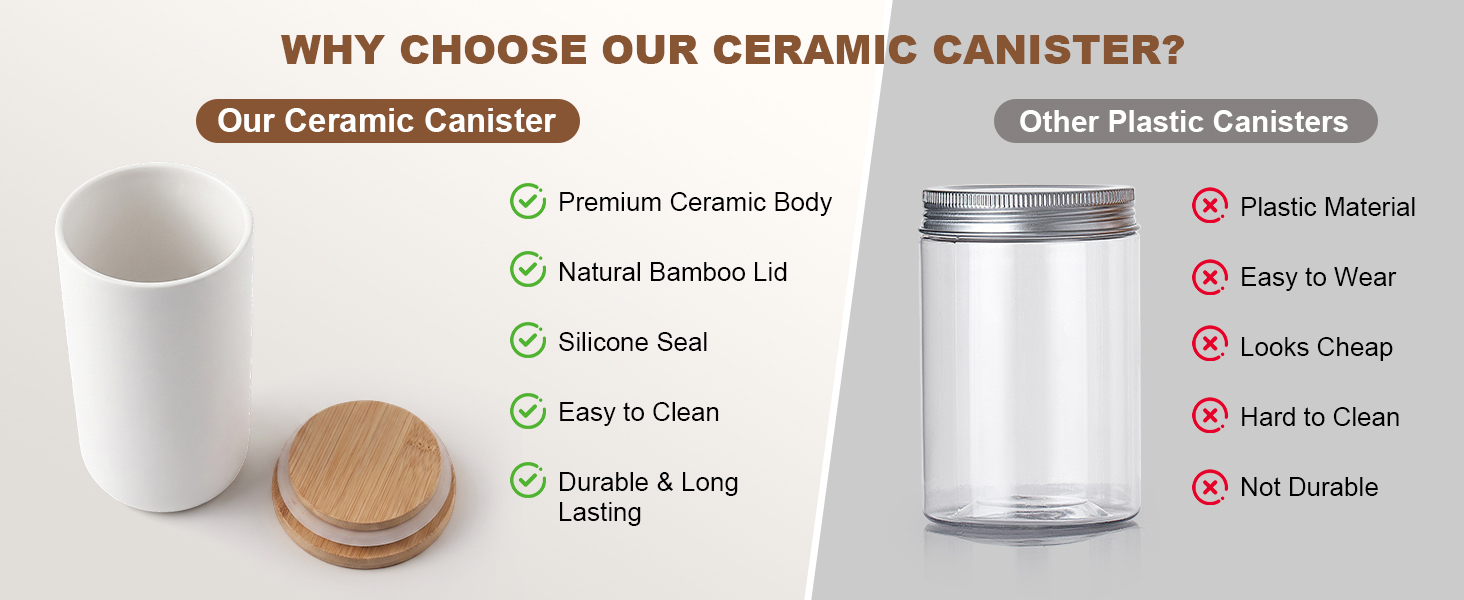 WHY CHOOSE OUR CERAMIC CANISTER?

Our Ceramic Canister

Premium Ceramic Body

Natural Bamboo Lid

Silicone Seal

Easy to Clean

Durable & Long Lasting

Other Plastic Canisters

Plastic Material

Easy to Wear

Looks Cheap

Hard to Clean

Not Durable